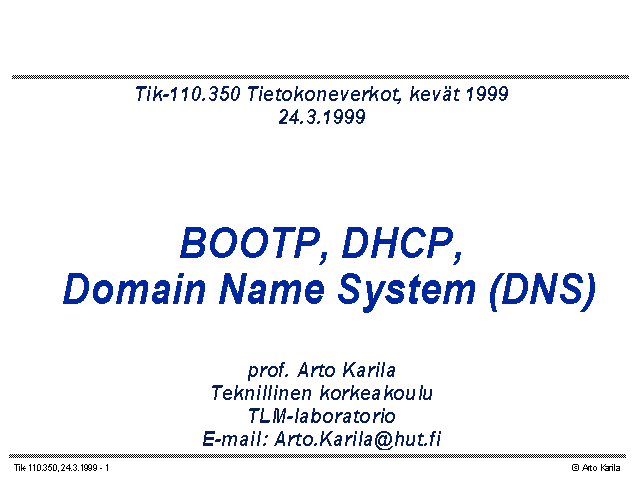 Tik-110.350 Tietokoneverkot, kevät 1999
24.3.1999

BOOTP, DHCP,
Domain Name System (DNS)

prof. Arto Karila
Teknillinen korkeakoulu
TLM-laboratorio
E-mail: Arto.Karila@hut.fi

Tik-110.350, 24.3.1999 - 1

© Arto Karila